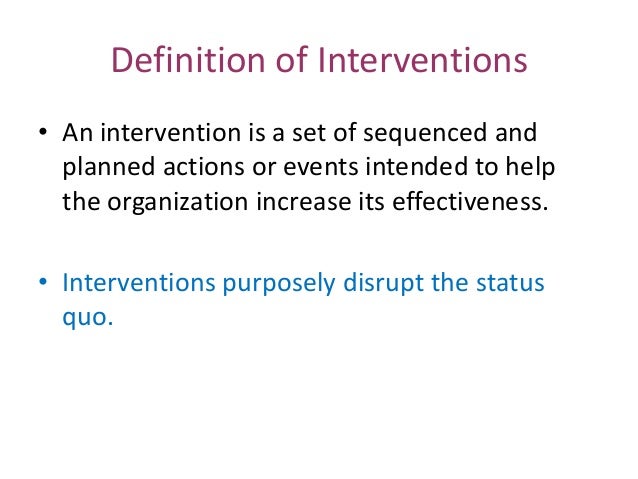 Definition of Interventions

• An intervention is a set of sequenced and planned actions or events intended to help the organization increase its effectiveness.

• Interventions purposely disrupt the status quo.